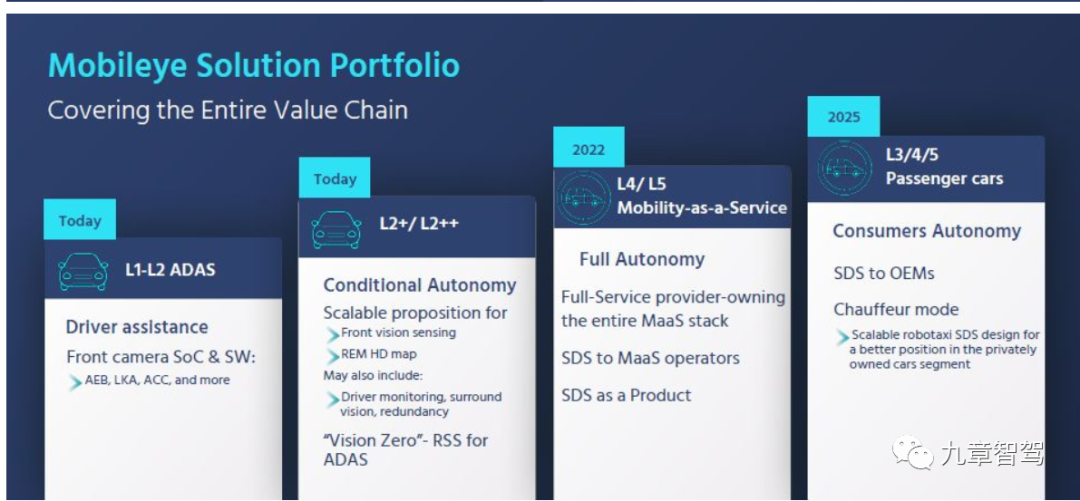 Mobileye Solution Portfolio
Covering the Entire Value Chain

Today
L1-L2 ADAS
Driver assistance
Front camera SoC & SW:
AEB, LKA, ACC, and more

Today
L2+/ L2++
Conditional Autonomy
Scalable proposition for
Front vision sensing
REM HD map
May also include:
Driver monitoring, surround vision, redundancy
"Vision Zero"- RSS for ADAS

2022
L4/ L5
Mobility-as-a-Service
Full Autonomy
Full-Service provider-owning the entire MaaS stack
SDS to MaaS operators
SDS as a Product

2025
L3/4/5
Passenger cars
Consumers Autonomy
SDS to OEMs
Chauffeur mode
Scalable robotaxi SDS design for a better position in the privately owned cars segment

九章智驾